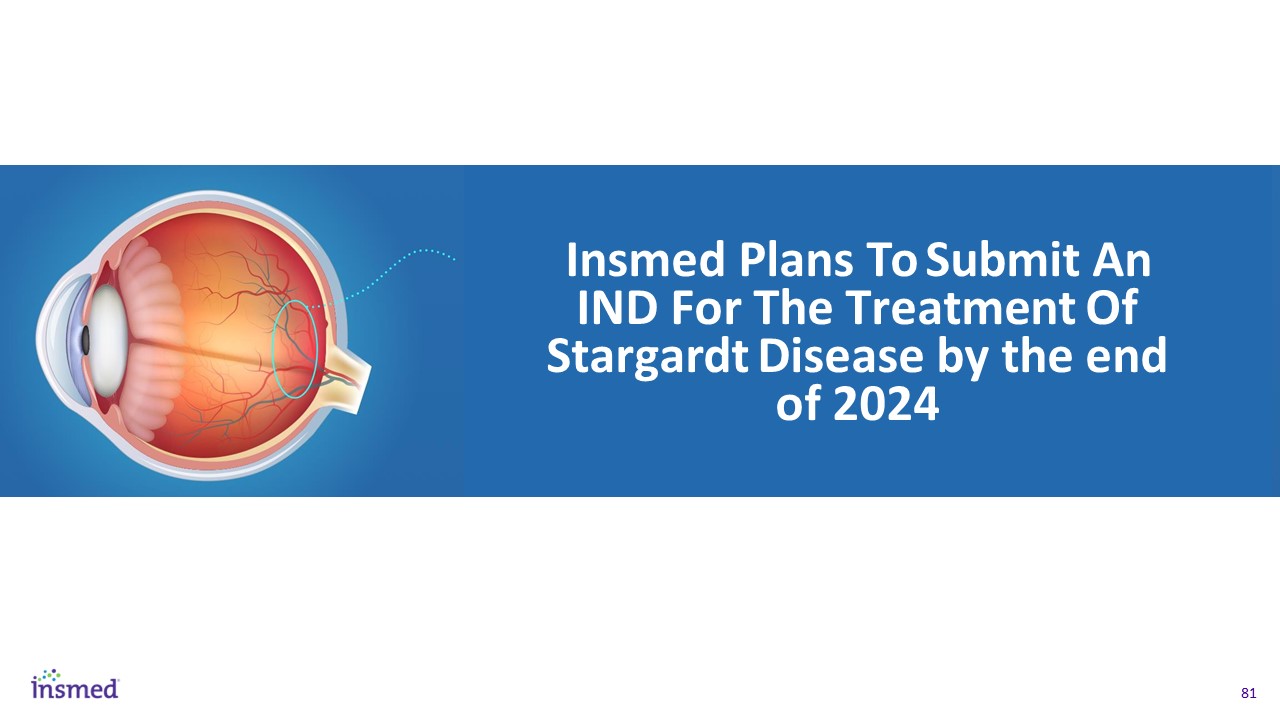 Insmed Plans To Submit An IND For The Treatment Of Stargardt Disease by the end of 2024

insmed

81